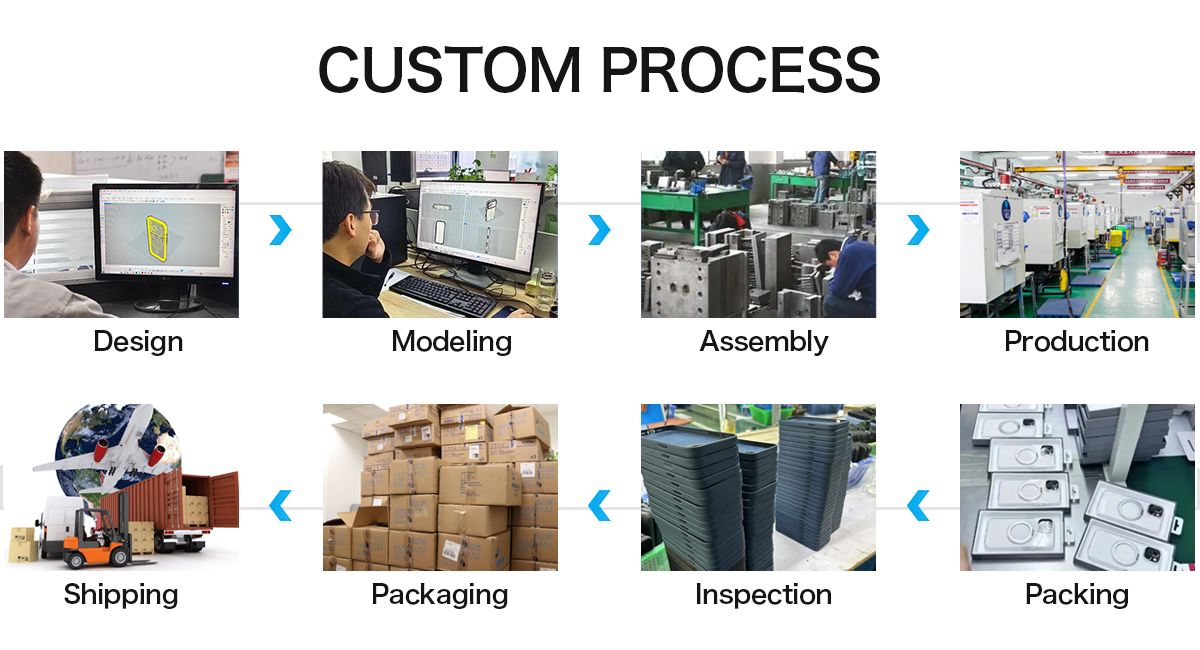 CUSTOM PROCESS

Design

Modeling

Assembly

Production

Shipping

Packaging

Inspection

Packing